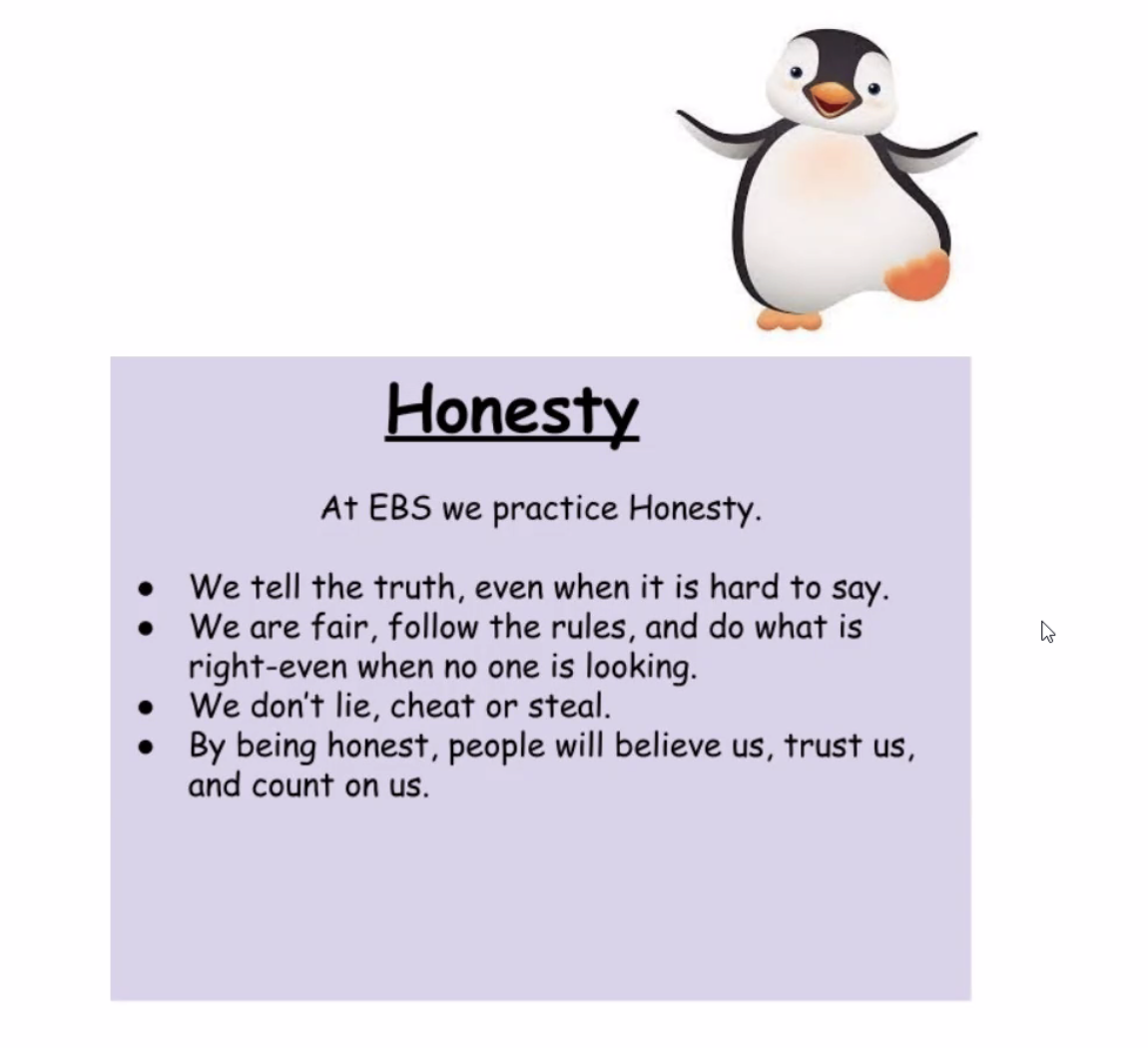 Honesty

At EBS we practice Honesty.

- We tell the truth, even when it is hard to say.
- We are fair, follow the rules, and do what is right-even when no one is looking.
- We don't lie, cheat or steal.
- By being honest, people will believe us, trust us, and count on us.